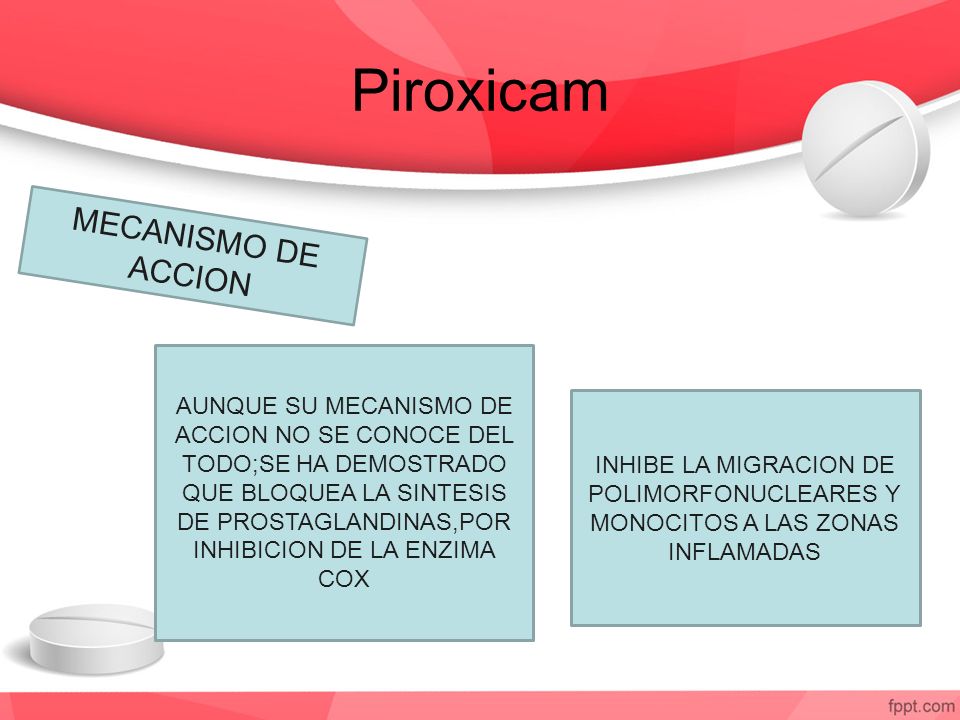 Piroxicam

MECANISMO DE ACCION

AUNQUE SU MECANISMO DE ACCION NO SE CONOCE DEL TODO;SE HA DEMOSTRADO QUE BLOQUEA LA SINTESIS DE PROSTAGLANDINAS,POR INHIBICION DE LA ENZIMA COX

INHIBE LA MIGRACION DE POLIMORFONUCLEARES Y MONOCITOS A LAS ZONAS INFLAMADAS

fppt.com